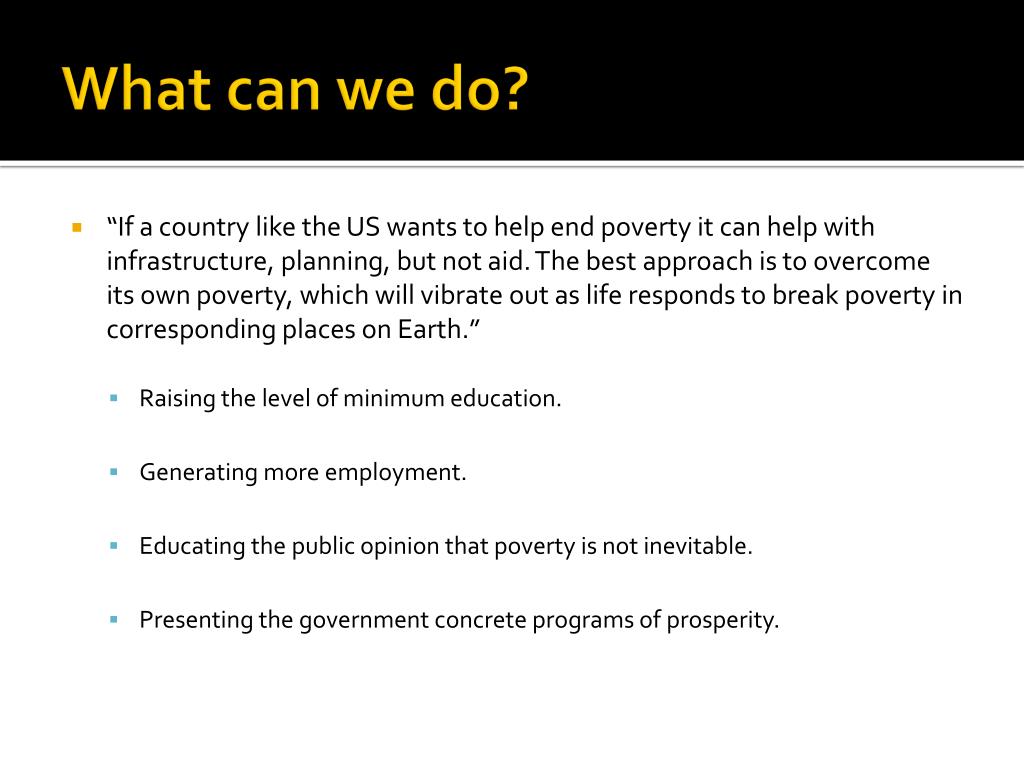 What can we do?

“If a country like the US wants to help end poverty it can help with infrastructure, planning, but not aid. The best approach is to overcome its own poverty, which will vibrate out as life responds to break poverty in corresponding places on Earth.”

Raising the level of minimum education.

Generating more employment.

Educating the public opinion that poverty is not inevitable.

Presenting the government concrete programs of prosperity.